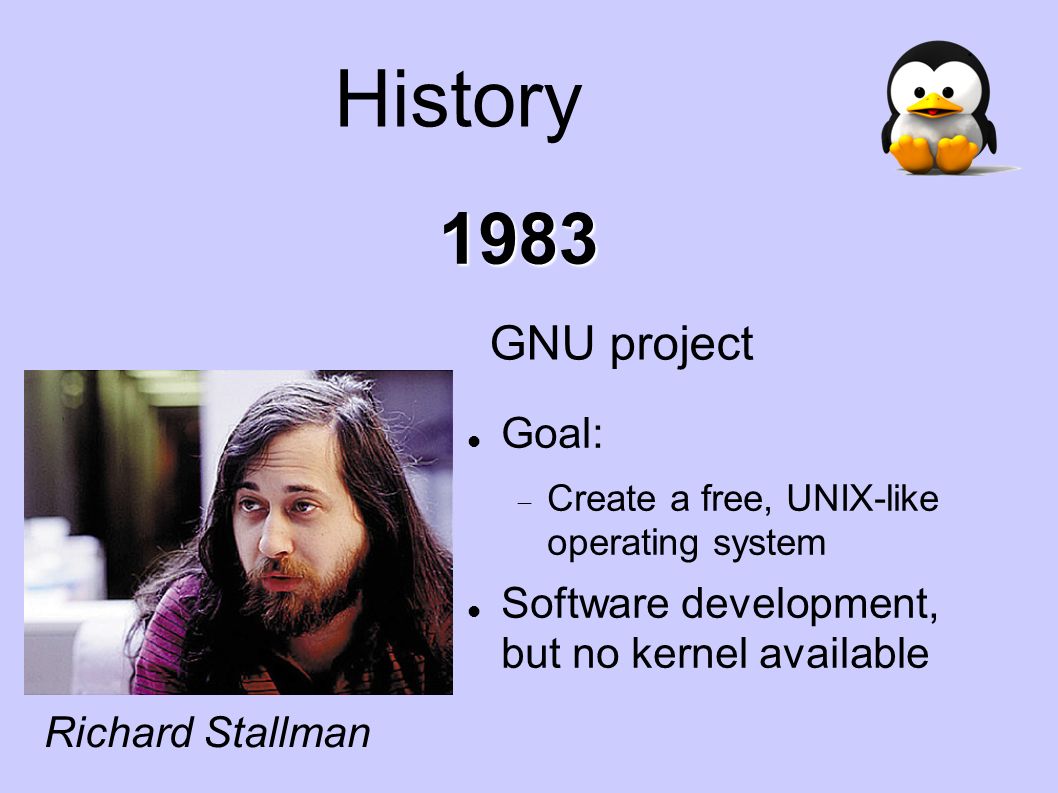 History

1983

GNU project

- Goal:
  - Create a free, UNIX-like operating system
- Software development, but no kernel available

Richard Stallman